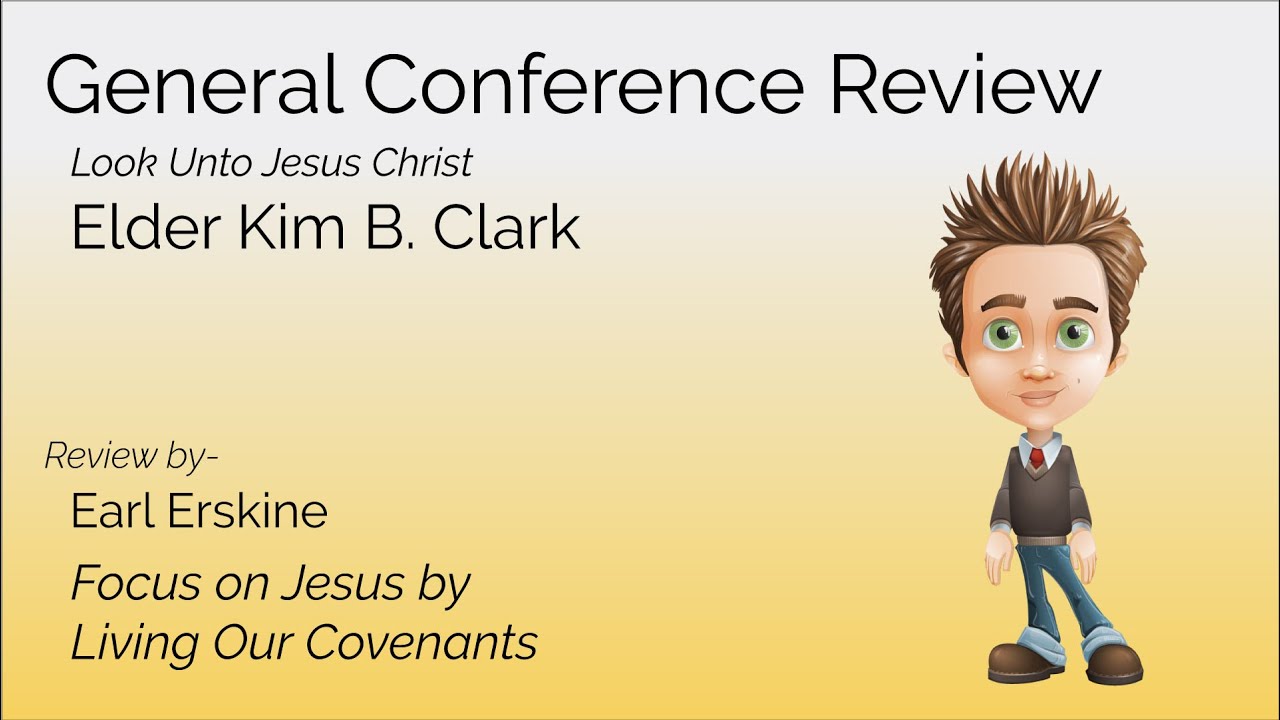 General Conference Review

Look Unto Jesus Christ

Elder Kim B. Clark

Review by-

Earl Erskine

Focus on Jesus by Living Our Covenants